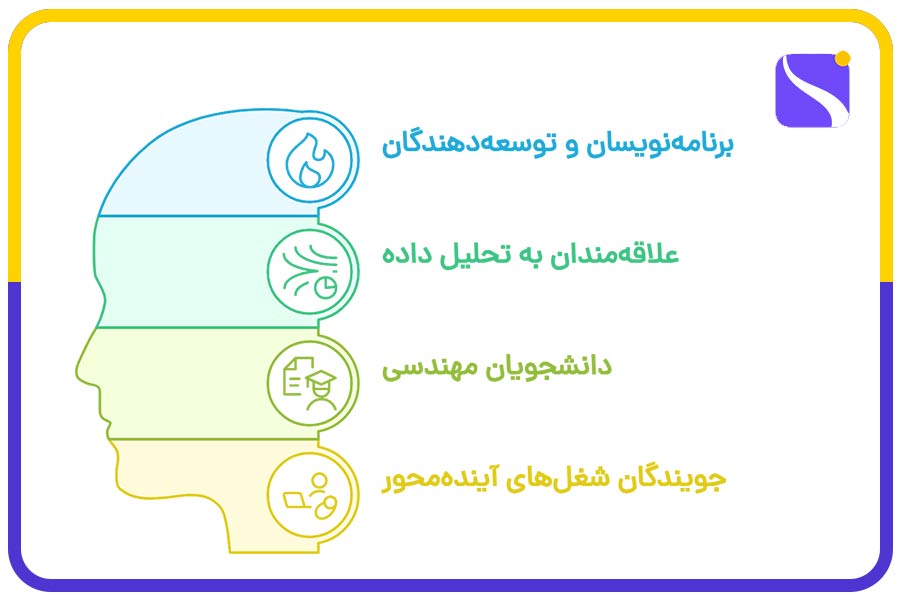 برنامه‌نویسان و توسعه‌دهندگان

علاقه‌مندان به تحلیل داده

دانشجویان مهندسی

جویندگان شغل‌های آینده‌محور